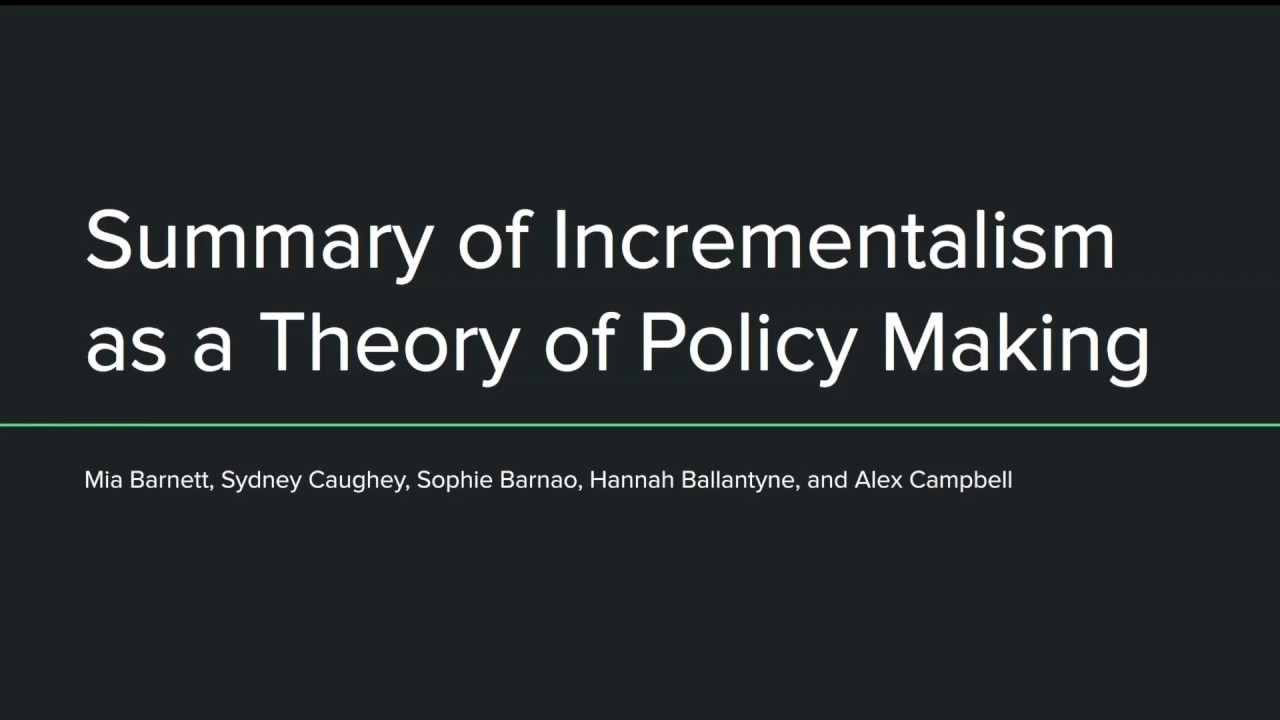 Summary of Incrementalism as a Theory of Policy Making

Mia Barnett, Sydney Caughey, Sophie Barnao, Hannah Ballantyne, and Alex Campbell